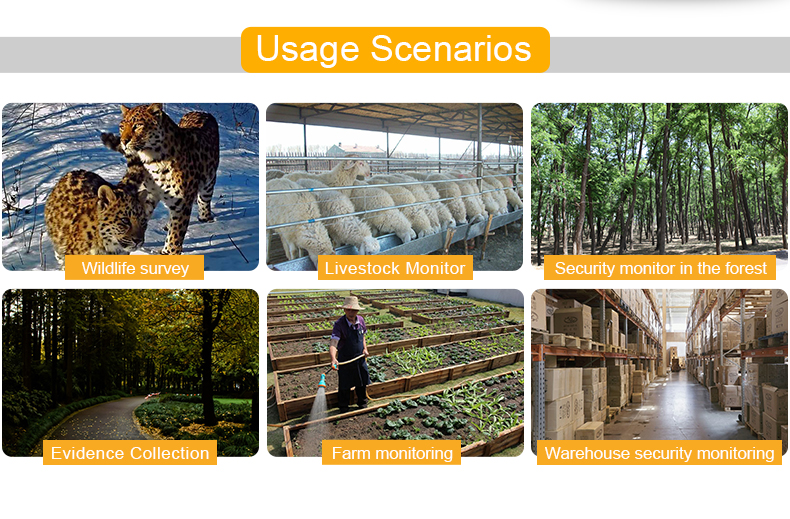 Usage Scenarios

Wildlife survey

Livestock Monitor

Security monitor in the forest

Evidence Collection

Farm monitoring

Warehouse security monitoring